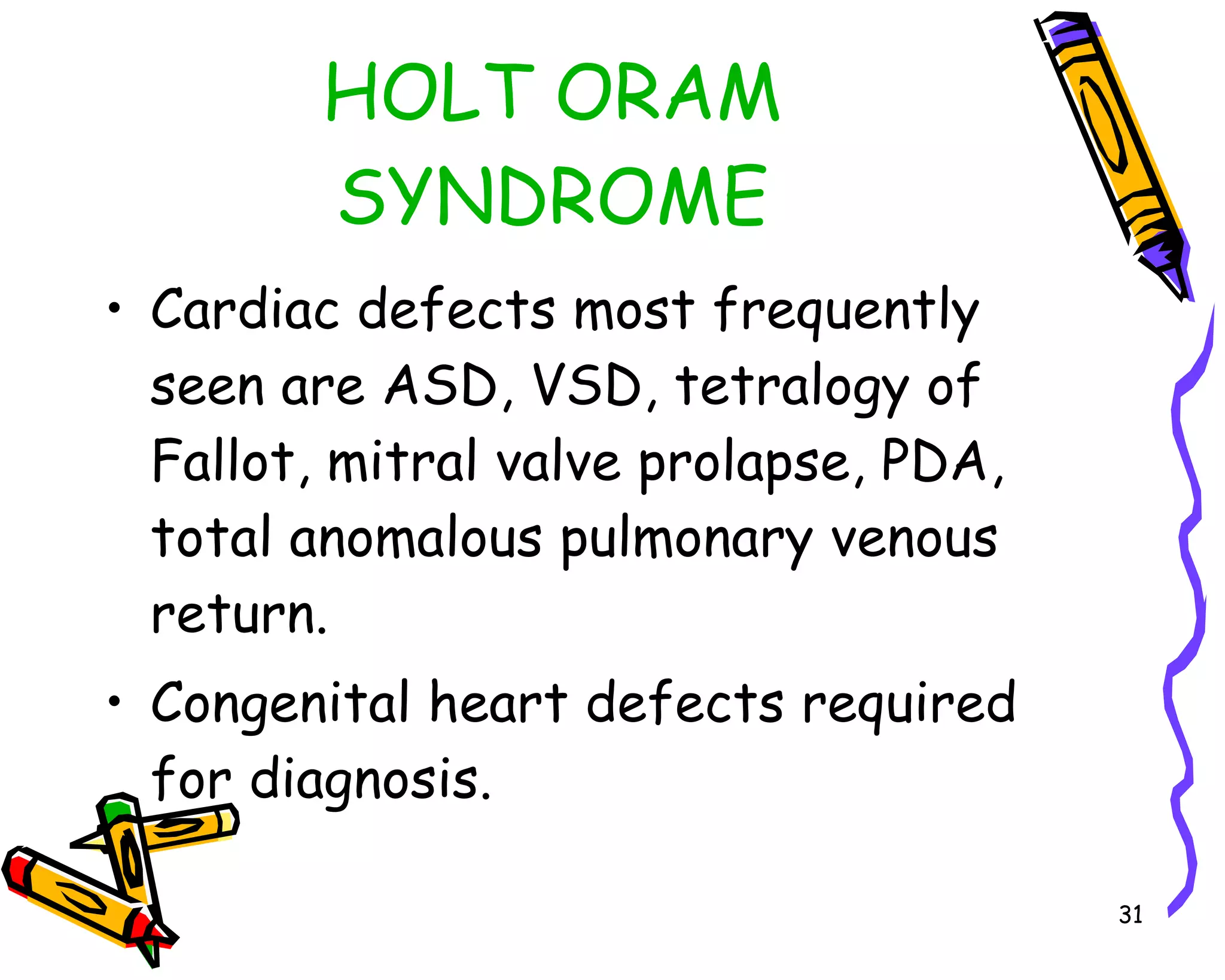 HOLT ORAM SYNDROME

• Cardiac defects most frequently seen are ASD, VSD, tetralogy of Fallot, mitral valve prolapse, PDA, total anomalous pulmonary venous return.

• Congenital heart defects required for diagnosis.

31